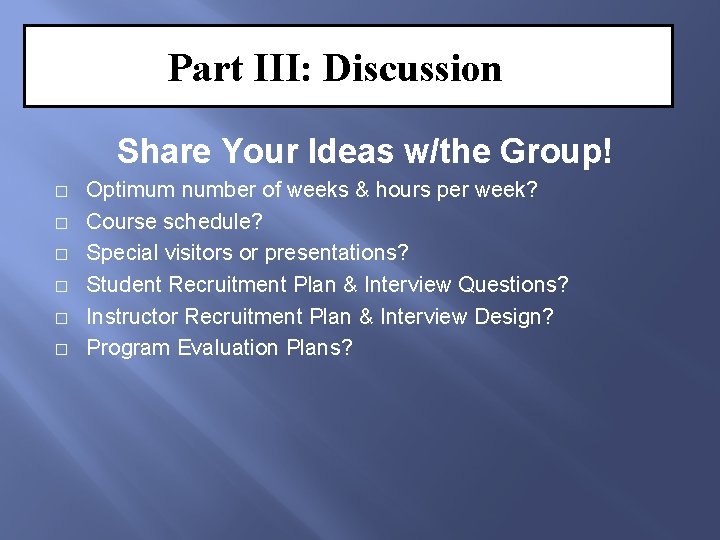 Part III: Discussion

Share Your Ideas w/the Group!

□ Optimum number of weeks & hours per week?
□ Course schedule?
□ Special visitors or presentations?
□ Student Recruitment Plan & Interview Questions?
□ Instructor Recruitment Plan & Interview Design?
□ Program Evaluation Plans?